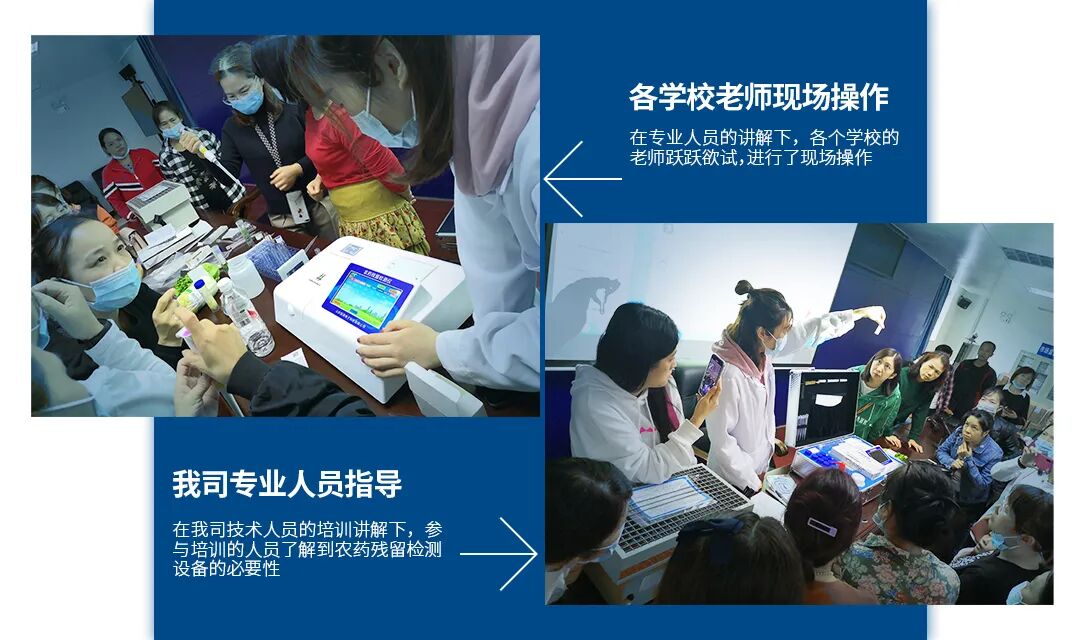 各学校老师现场操作

在专业人员的讲解下，各个学校的老师跃跃欲试，进行了现场操作

我司专业人员指导

在我司技术人员的培训讲解下，参与培训的人员了解到农药残留检测设备的必要性